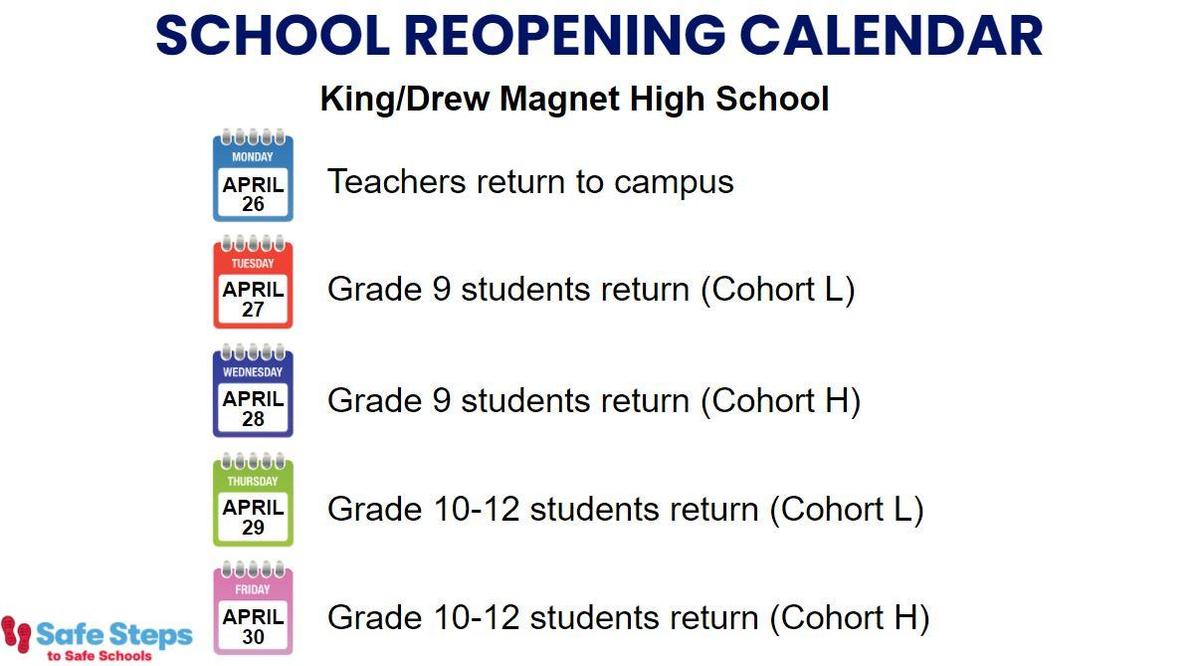 SCHOOL REOPENING CALENDAR

King/Drew Magnet High School

MONDAY
APRIL
26
Teachers return to campus

TUESDAY
APRIL
27
Grade 9 students return (Cohort L)

WEDNESDAY
APRIL
28
Grade 9 students return (Cohort H)

THURSDAY
APRIL
29
Grade 10-12 students return (Cohort L)

FRIDAY
APRIL
30
Grade 10-12 students return (Cohort H)

Safe Steps
to Safe Schools